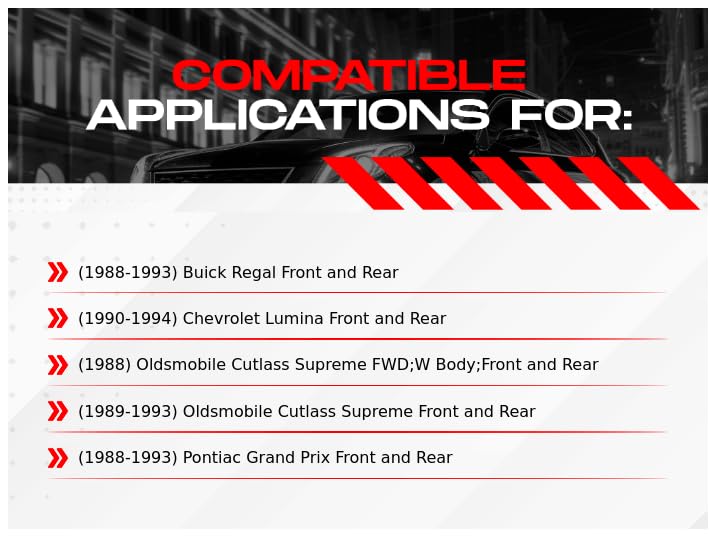 COMPATIBLE
APPLICATIONS FOR:

(1988-1993) Buick Regal Front and Rear

(1990-1994) Chevrolet Lumina Front and Rear

(1988) Oldsmobile Cutlass Supreme FWD;W Body;Front and Rear

(1989-1993) Oldsmobile Cutlass Supreme Front and Rear

(1988-1993) Pontiac Grand Prix Front and Rear